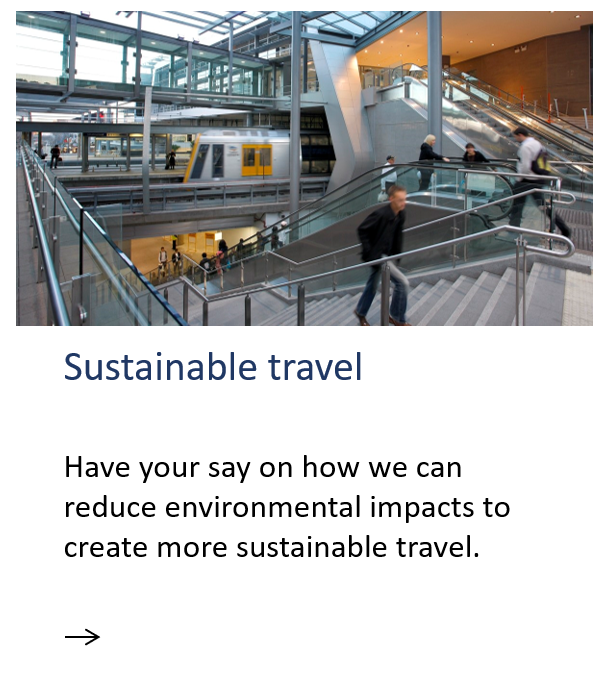 Sustainable travel

Have your say on how we can reduce environmental impacts to create more sustainable travel.

→